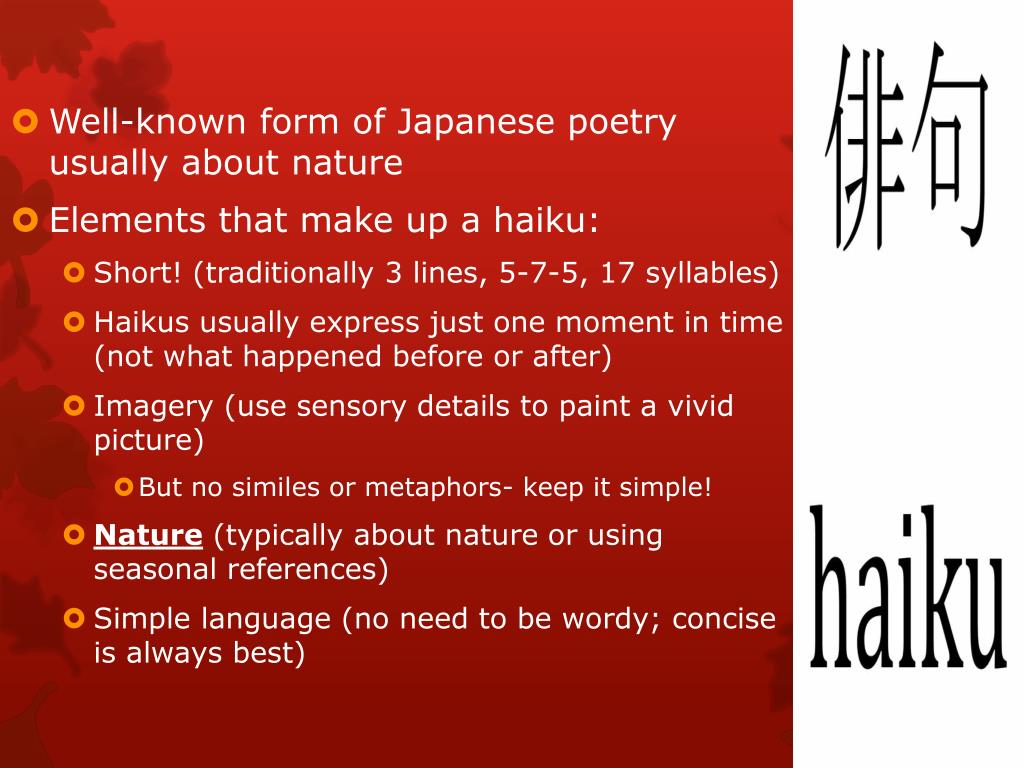 Well-known form of Japanese poetry usually about nature

Elements that make up a haiku:

Short! (traditionally 3 lines, 5-7-5, 17 syllables)

Haikus usually express just one moment in time (not what happened before or after)

Imagery (use sensory details to paint a vivid picture)

But no similes or metaphors- keep it simple!

Nature (typically about nature or using seasonal references)

Simple language (no need to be wordy; concise is always best)

俳句

haiku